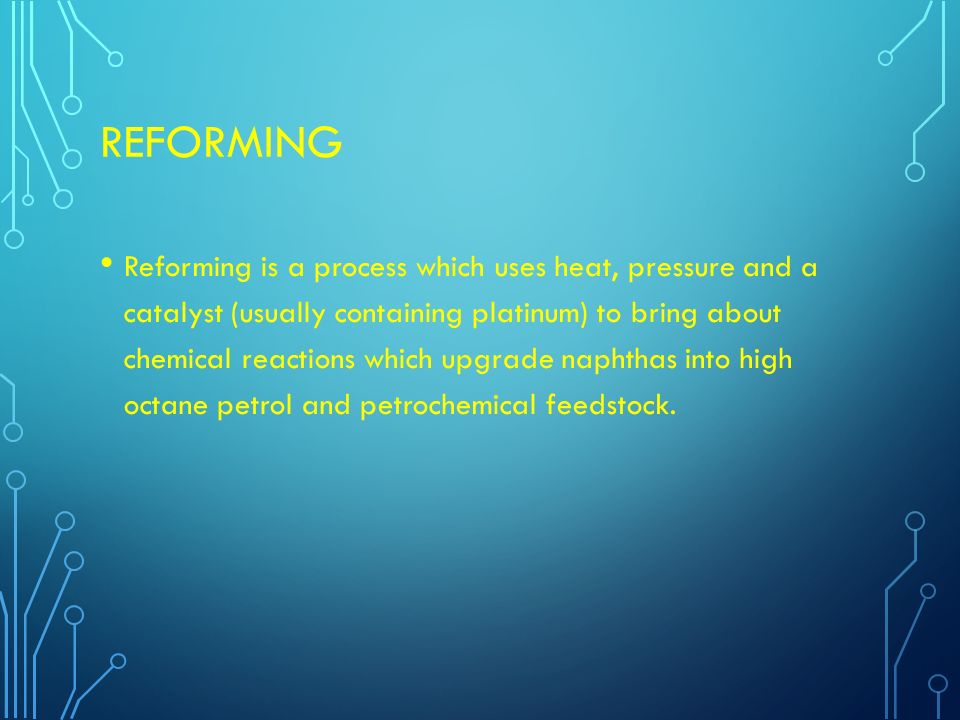 REFORMING

• Reforming is a process which uses heat, pressure and a catalyst (usually containing platinum) to bring about chemical reactions which upgrade naphthas into high octane petrol and petrochemical feedstock.